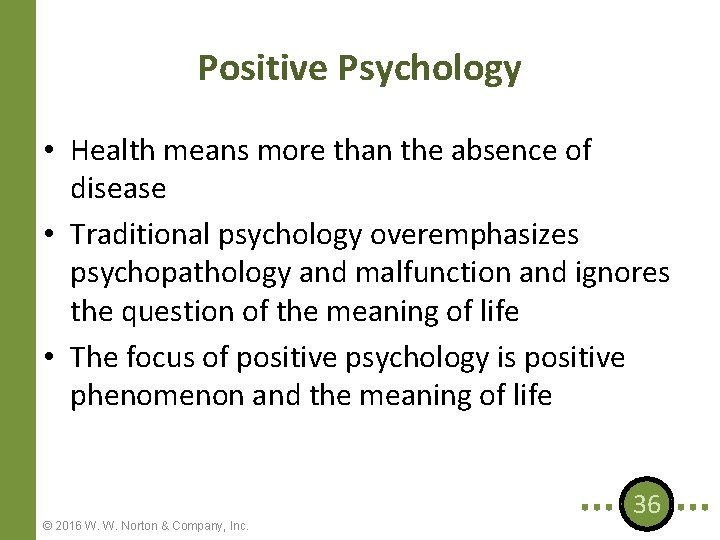 Positive Psychology

• Health means more than the absence of disease
• Traditional psychology overemphasizes psychopathology and malfunction and ignores the question of the meaning of life
• The focus of positive psychology is positive phenomenon and the meaning of life

© 2016 W. W. Norton & Company, Inc.

36